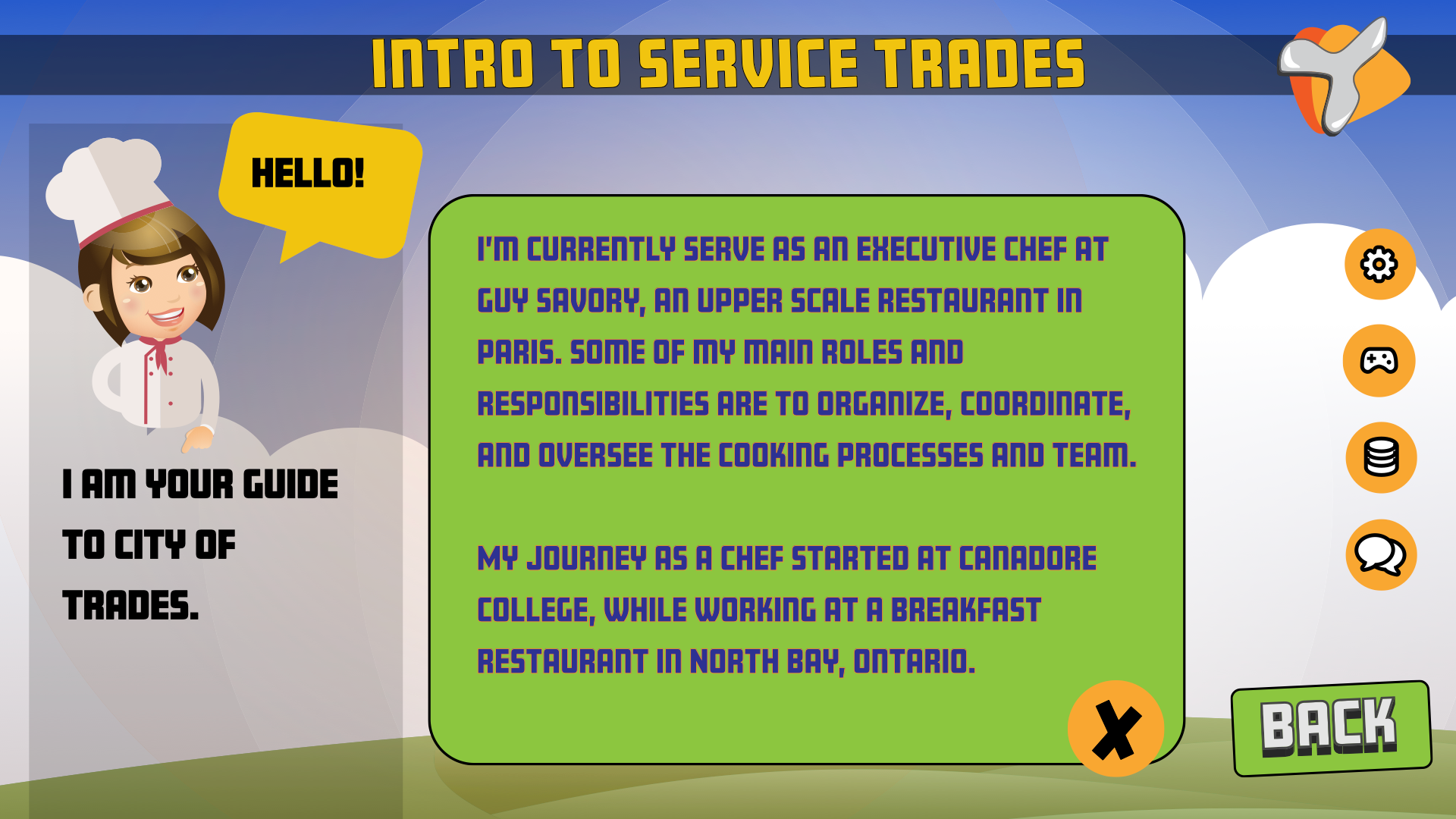 INTRO TO SERVICE TRADES

HELLO!

I AM YOUR GUIDE TO CITY OF TRADES.

I'M CURRENTLY SERVE AS AN EXECUTIVE CHEF AT GUY SAVORY, AN UPPER SCALE RESTAURANT IN PARIS. SOME OF MY MAIN ROLES AND RESPONSIBILITIES ARE TO ORGANIZE, COORDINATE, AND OVERSEE THE COOKING PROCESSES AND TEAM.

MY JOURNEY AS A CHEF STARTED AT CANADORE COLLEGE, WHILE WORKING AT A BREAKFAST RESTAURANT IN NORTH BAY, ONTARIO.

X

BACK